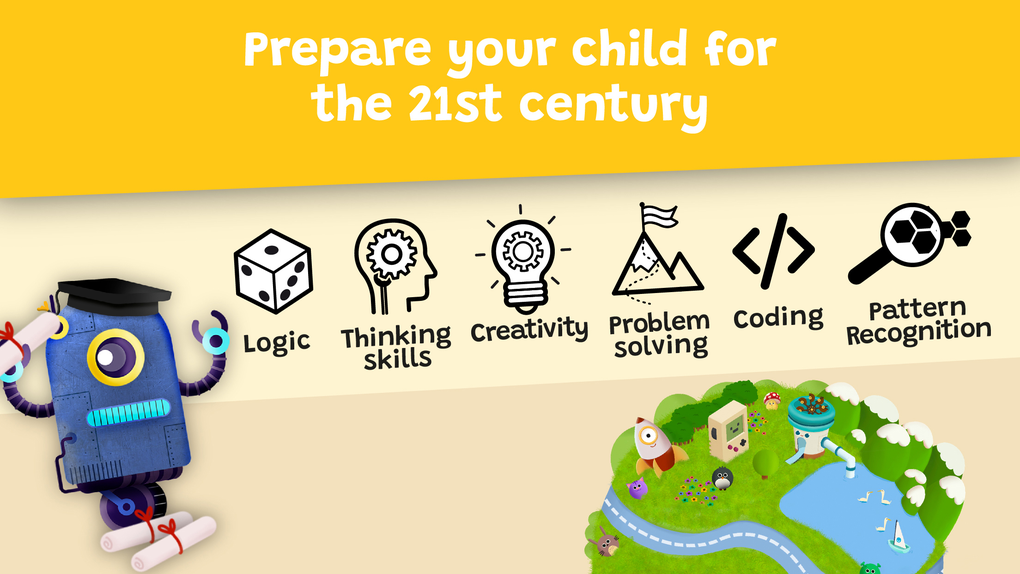 Prepare your child for the 21st century

Logic

Thinking skills

Creativity

Problem solving

Coding

Pattern Recognition